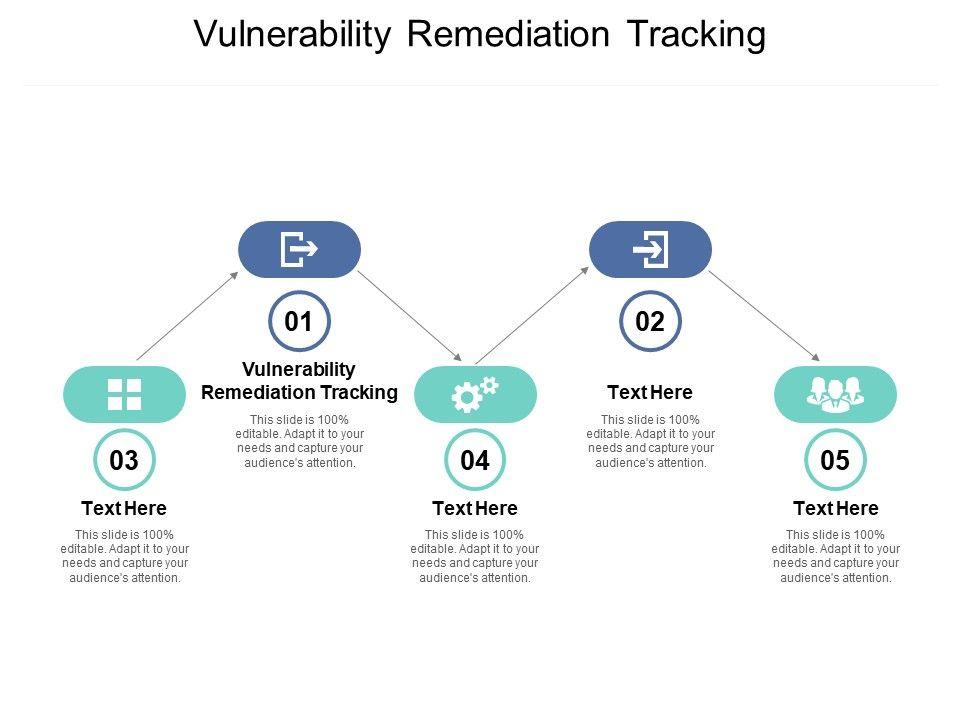 Vulnerability Remediation Tracking

01

Vulnerability Remediation Tracking

This slide is 100% editable. Adapt it to your needs and capture your audience's attention.

02

Text Here

This slide is 100% editable. Adapt it to your needs and capture your audience's attention.

03

Text Here

This slide is 100% editable. Adapt it to your needs and capture your audience's attention.

04

Text Here

This slide is 100% editable. Adapt it to your needs and capture your audience's attention.

05

Text Here

This slide is 100% editable. Adapt it to your needs and capture your audience's attention.